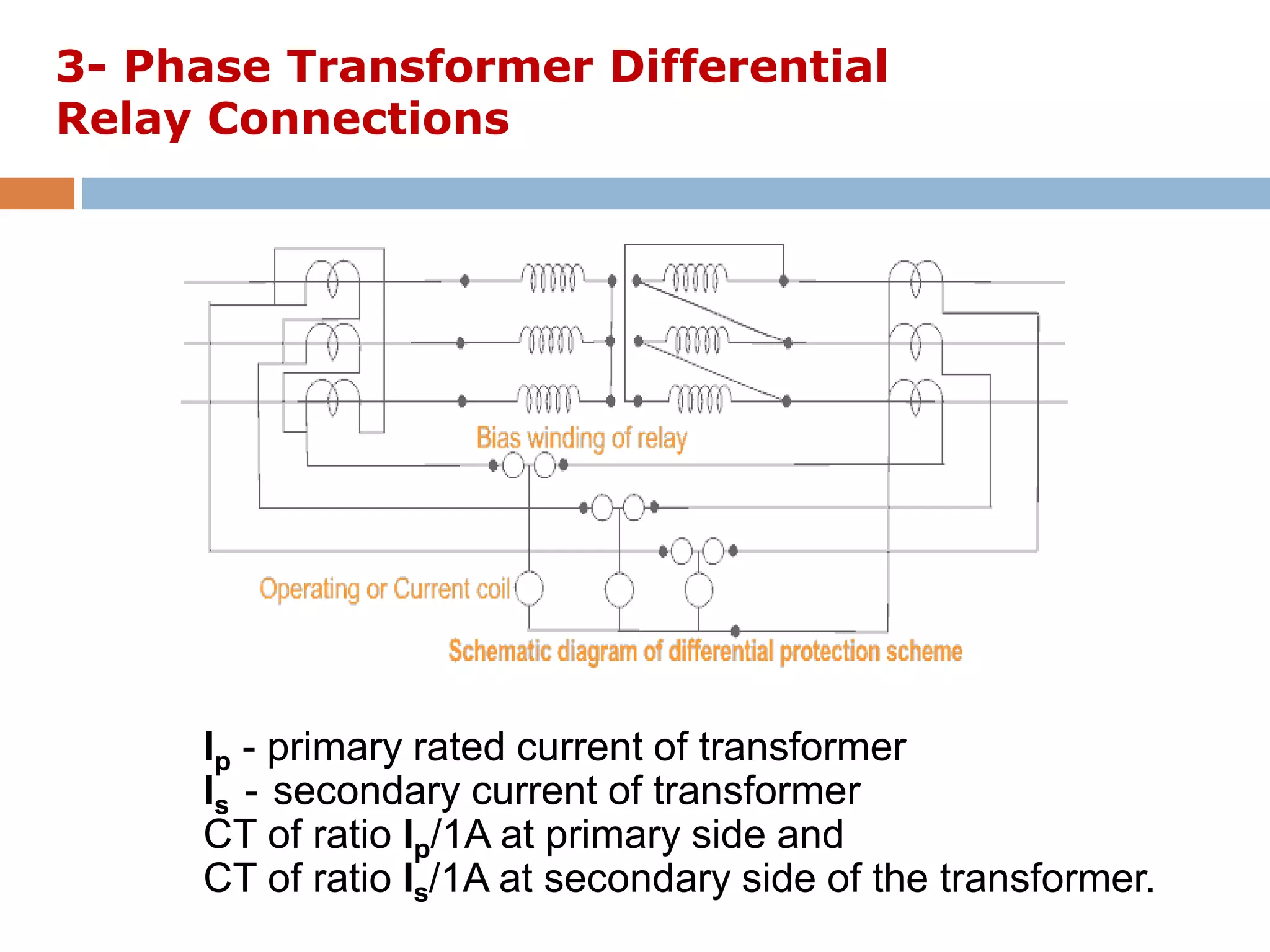 3- Phase Transformer Differential Relay Connections

Bias winding of relay

Operating or Current coil

Schematic diagram of differential protection scheme

$I_p$ - primary rated current of transformer
$I_s$ - secondary current of transformer
CT of ratio $I_p$/1A at primary side and
CT of ratio $I_s$/1A at secondary side of the transformer.